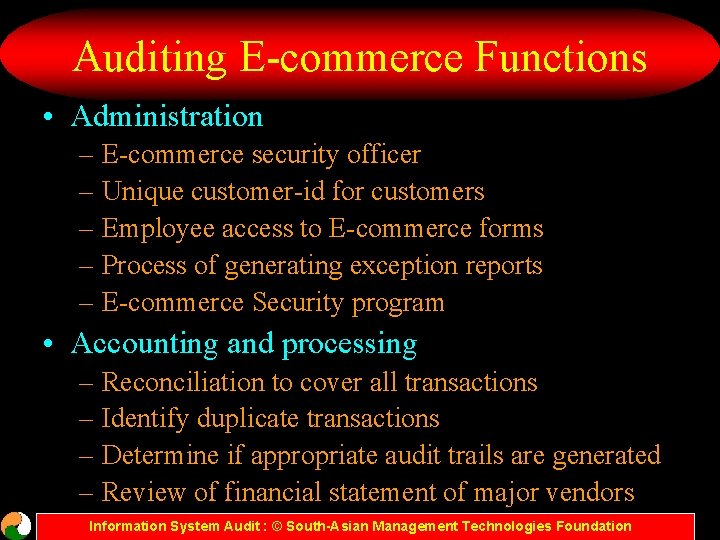 Auditing E-commerce Functions

• Administration
– E-commerce security officer
– Unique customer-id for customers
– Employee access to E-commerce forms
– Process of generating exception reports
– E-commerce Security program

• Accounting and processing
– Reconciliation to cover all transactions
– Identify duplicate transactions
– Determine if appropriate audit trails are generated
– Review of financial statement of major vendors

Information System Audit : © South-Asian Management Technologies Foundation